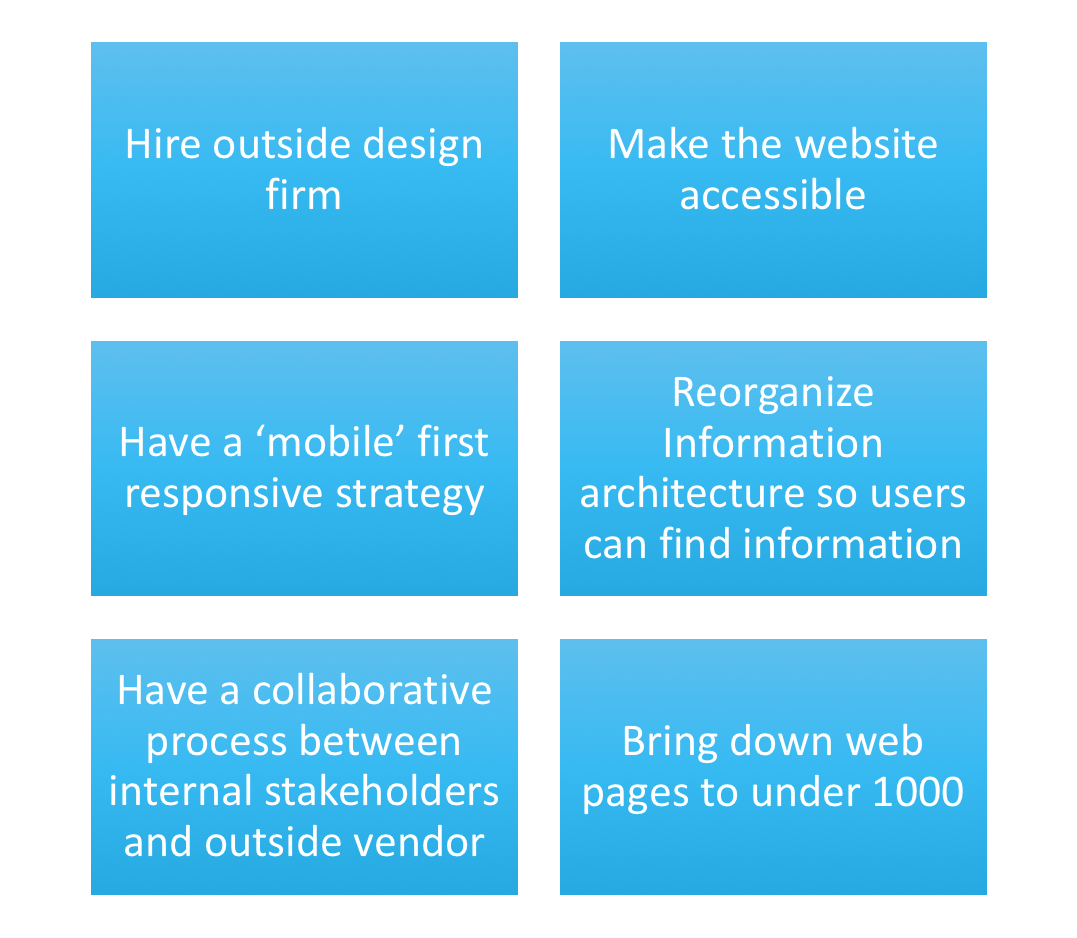 Hire outside design firm

Make the website accessible

Have a ‘mobile’ first responsive strategy

Reorganize Information architecture so users can find information

Have a collaborative process between internal stakeholders and outside vendor

Bring down web pages to under 1000